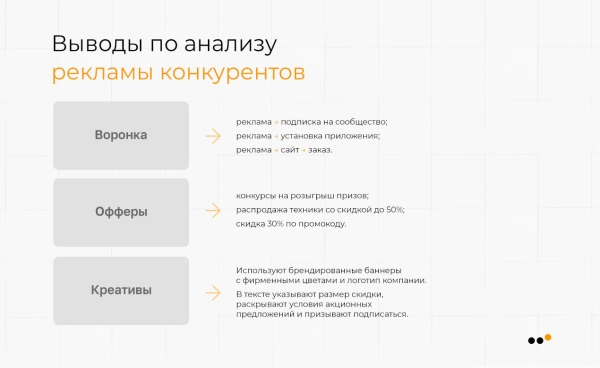 Выводы по анализу
рекламы конкурентов

Воронка

реклама → подписка на сообщество;
реклама → установка приложения;
реклама → сайт → заказ.

Офферы

конкурсы на розыгрыш призов;
распродажа техники со скидкой до 50%;
скидка 30% по промокоду.

Креативы

Используют брендированные баннеры с фирменными цветами и логотип компании.

В тексте указывают размер скидки, раскрывают условия акционных предложений и призывают подписаться.